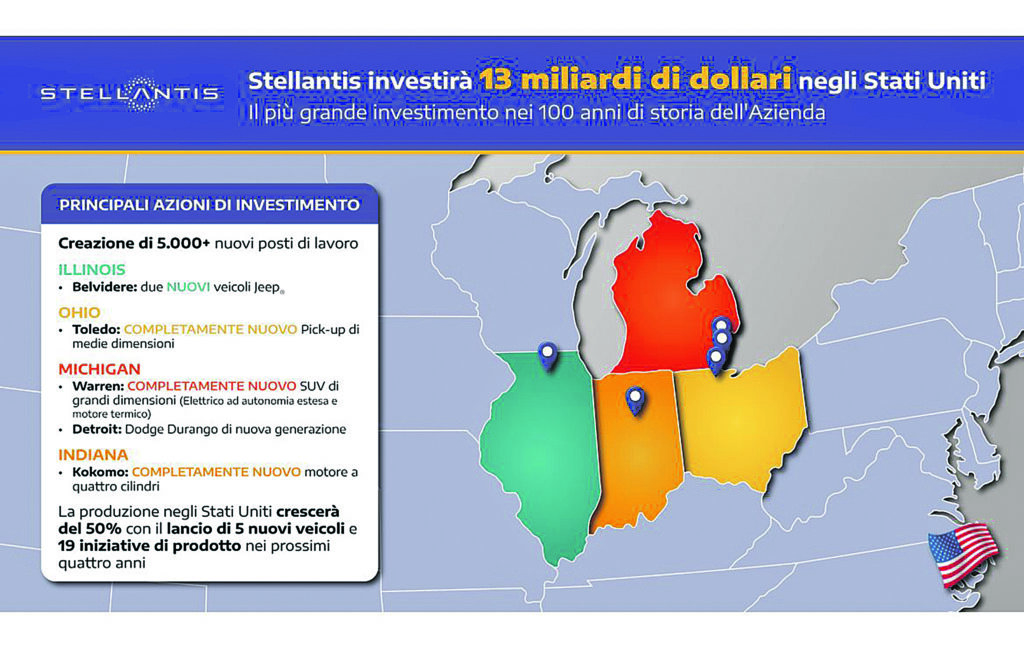 STELLANTIS

Stellantis investirà 13 miliardi di dollari negli Stati Uniti
Il più grande investimento nei 100 anni di storia dell'Azienda

PRINCIPALI AZIONI DI INVESTIMENTO

Creazione di 5.000+ nuovi posti di lavoro

ILLINOIS
• Belvidere: due NUOVI veicoli Jeep®

OHIO
• Toledo: COMPLETAMENTE NUOVO Pick-up di medie dimensioni

MICHIGAN
• Warren: COMPLETAMENTE NUOVO SUV di grandi dimensioni (Elettrico ad autonomia estesa e motore termico)
• Detroit: Dodge Durango di nuova generazione

INDIANA
• Kokomo: COMPLETAMENTE NUOVO motore a quattro cilindri

La produzione negli Stati Uniti crescerà del 50% con il lancio di 5 nuovi veicoli e 19 iniziative di prodotto nei prossimi quattro anni